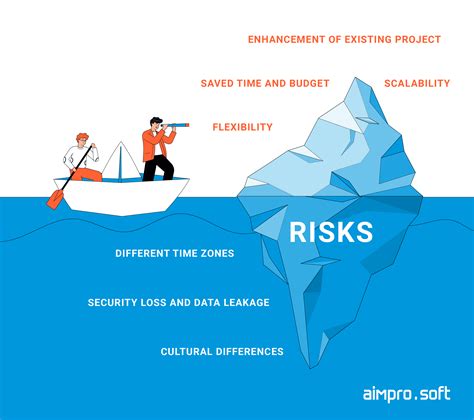 ENHANCEMENT OF EXISTING PROJECT

SAVED TIME AND BUDGET

SCALABILITY

FLEXIBILITY

RISKS

DIFFERENT TIME ZONES

SECURITY LOSS AND DATA LEAKAGE

CULTURAL DIFFERENCES

aimpro.soft